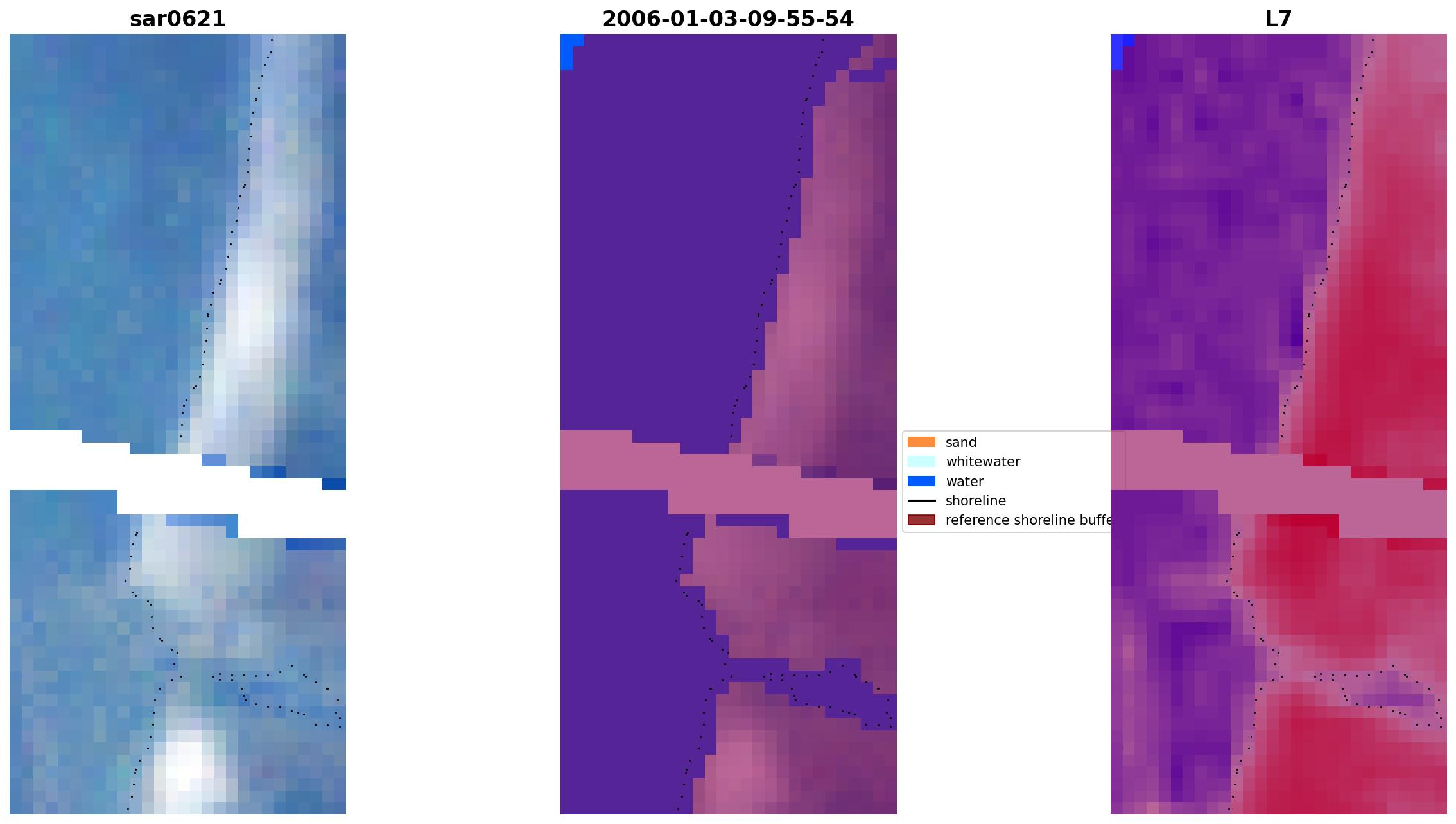 sar0621

2006-01-03-09-55-54

L7

sand
whitewater
water
shoreline
reference shoreline buffe